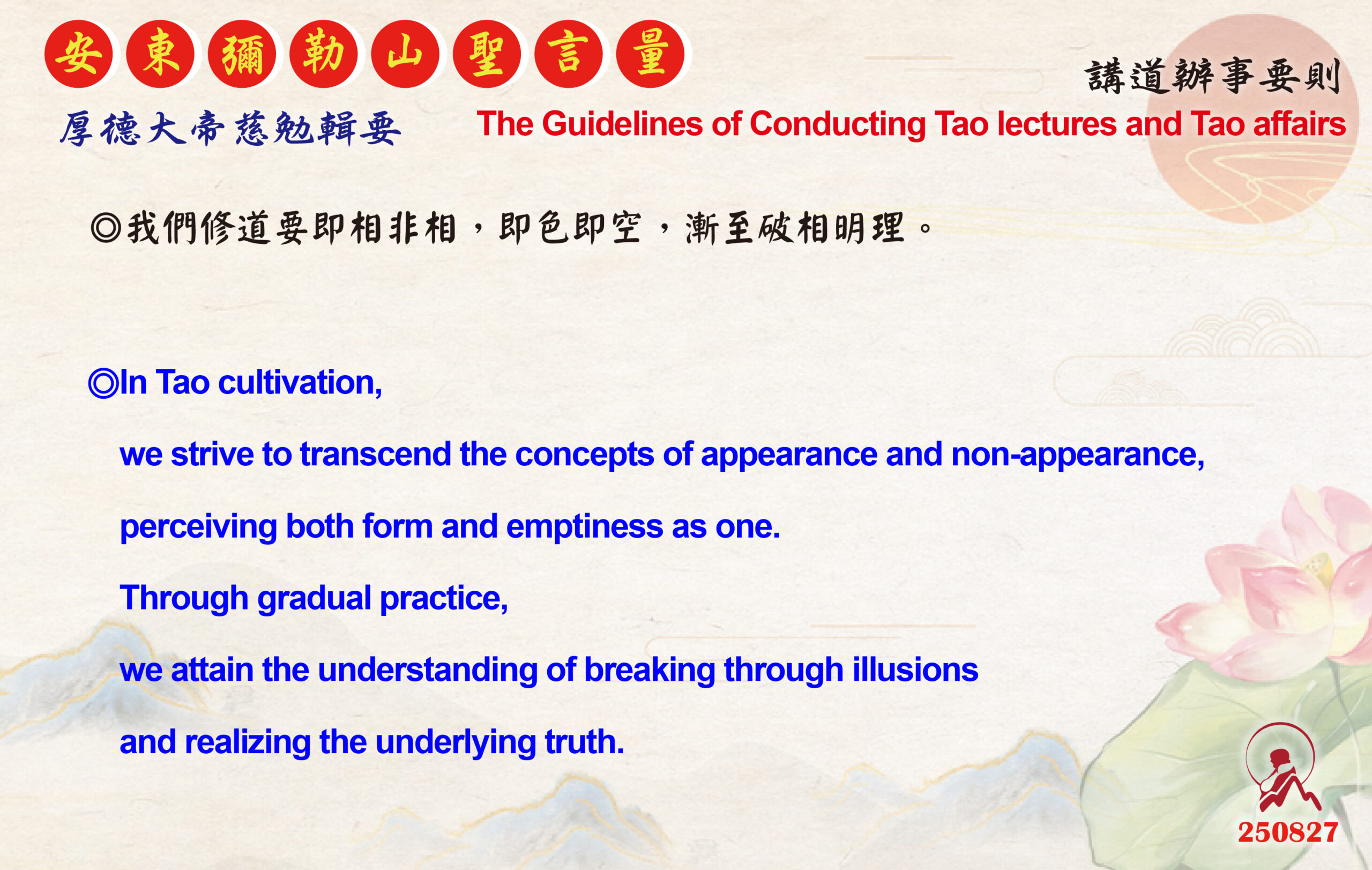 安東彌勒山聖言量

講道辦事要則

厚德大帝慈勉輯要

The Guidelines of Conducting Tao lectures and Tao affairs

◎我們修道要即相非相，即色即空，漸至破相明理。

◎In Tao cultivation,

we strive to transcend the concepts of appearance and non-appearance,

perceiving both form and emptiness as one.

Through gradual practice,

we attain the understanding of breaking through illusions

and realizing the underlying truth.

250827